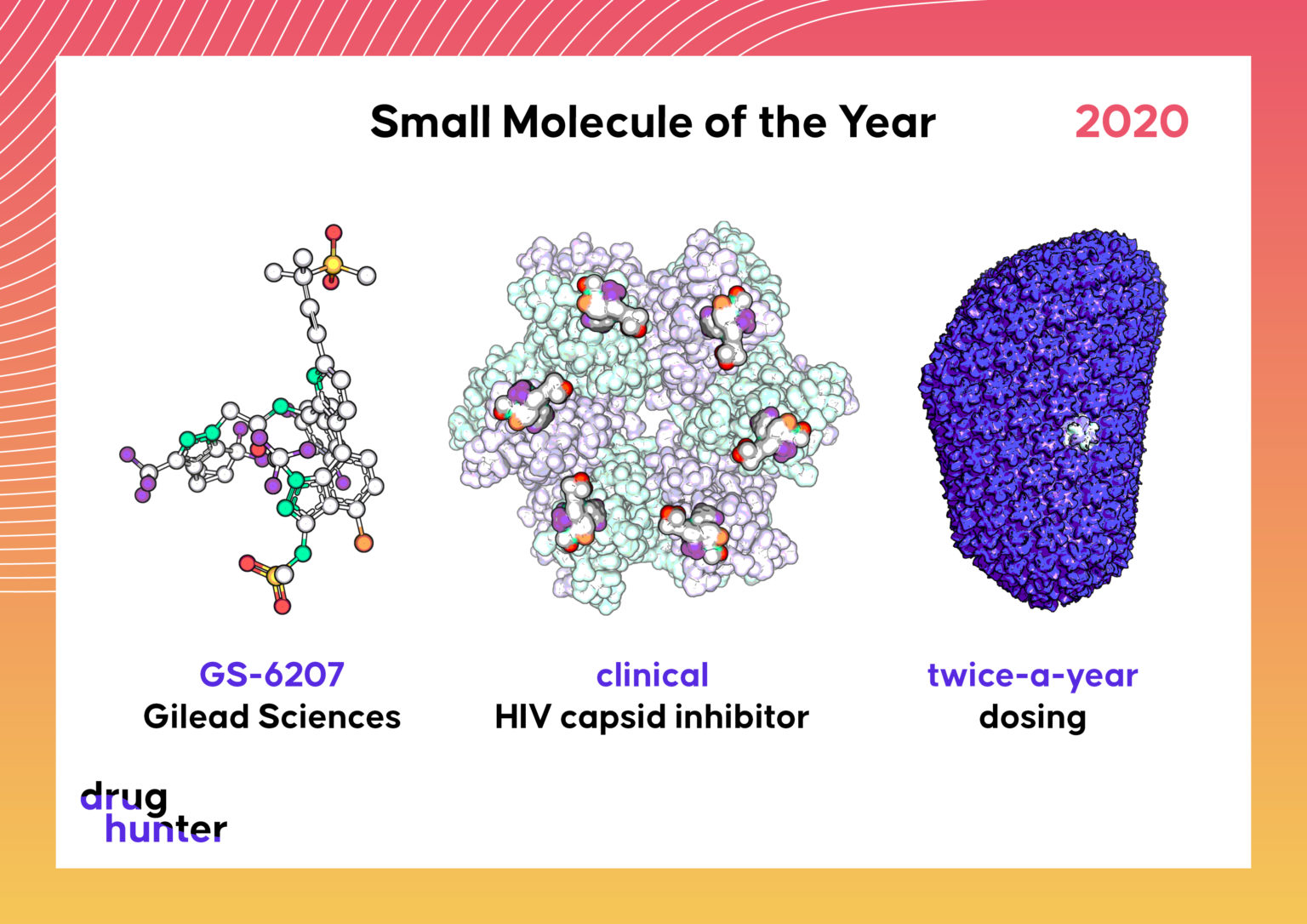 Small Molecule of the Year 2020

GS-6207
Gilead Sciences

clinical
HIV capsid inhibitor

twice-a-year
dosing

drug
hunter